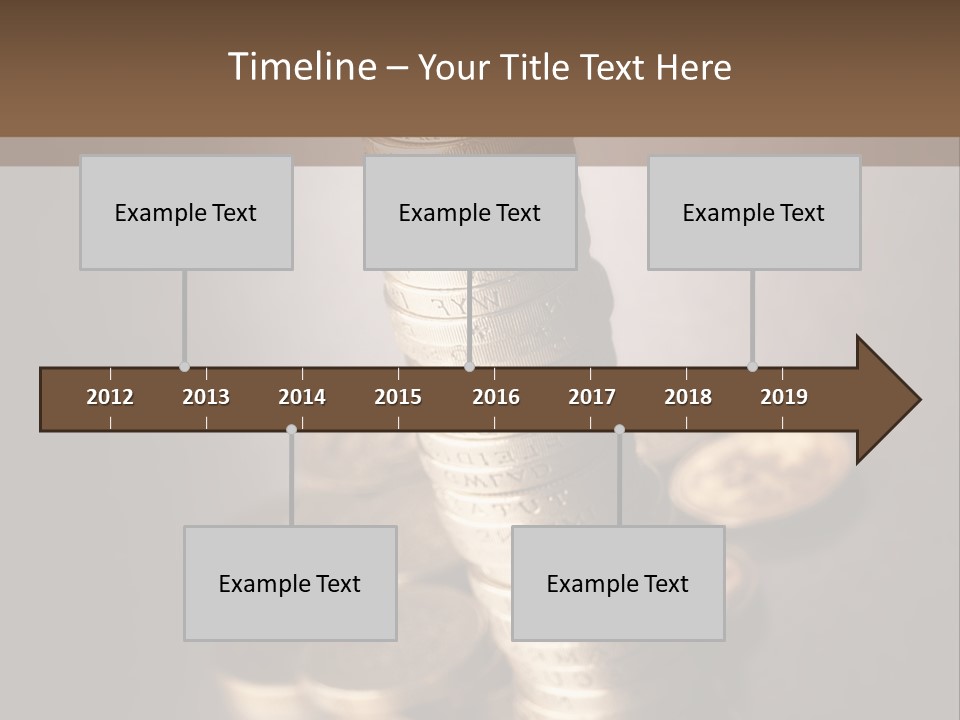 Timeline – Your Title Text Here

Example Text

Example Text

Example Text

2012 2013 2014 2015 2016 2017 2018 2019

Example Text

Example Text